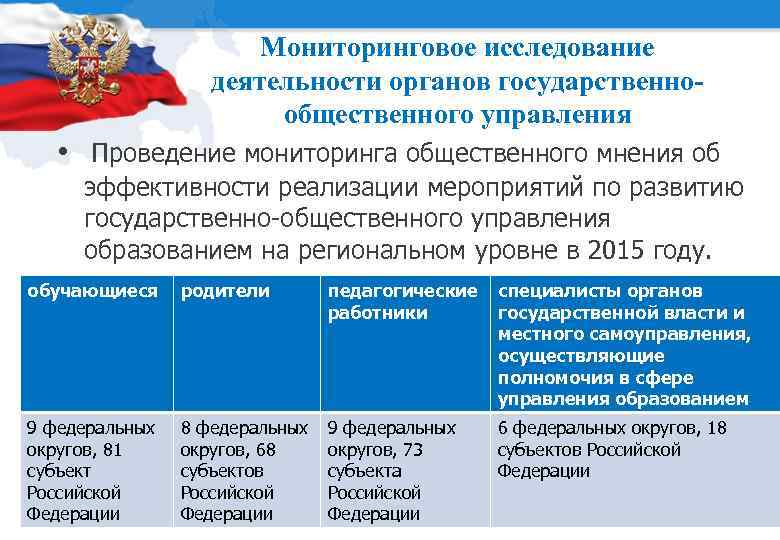 Мониторинговое исследование деятельности органов государственно-общественного управления

• Проведение мониторинга общественного мнения об эффективности реализации мероприятий по развитию государственно-общественного управления образованием на региональном уровне в 2015 году.

| обучающиеся | родители | педагогические работники | специалисты органов государственной власти и местного самоуправления, осуществляющие полномочия в сфере управления образованием |
|---|---|---|---|
| 9 федеральных округов, 81 субъект Российской Федерации | 8 федеральных округов, 68 субъектов Российской Федерации | 9 федеральных округов, 73 субъекта Российской Федерации | 6 федеральных округов, 18 субъектов Российской Федерации |